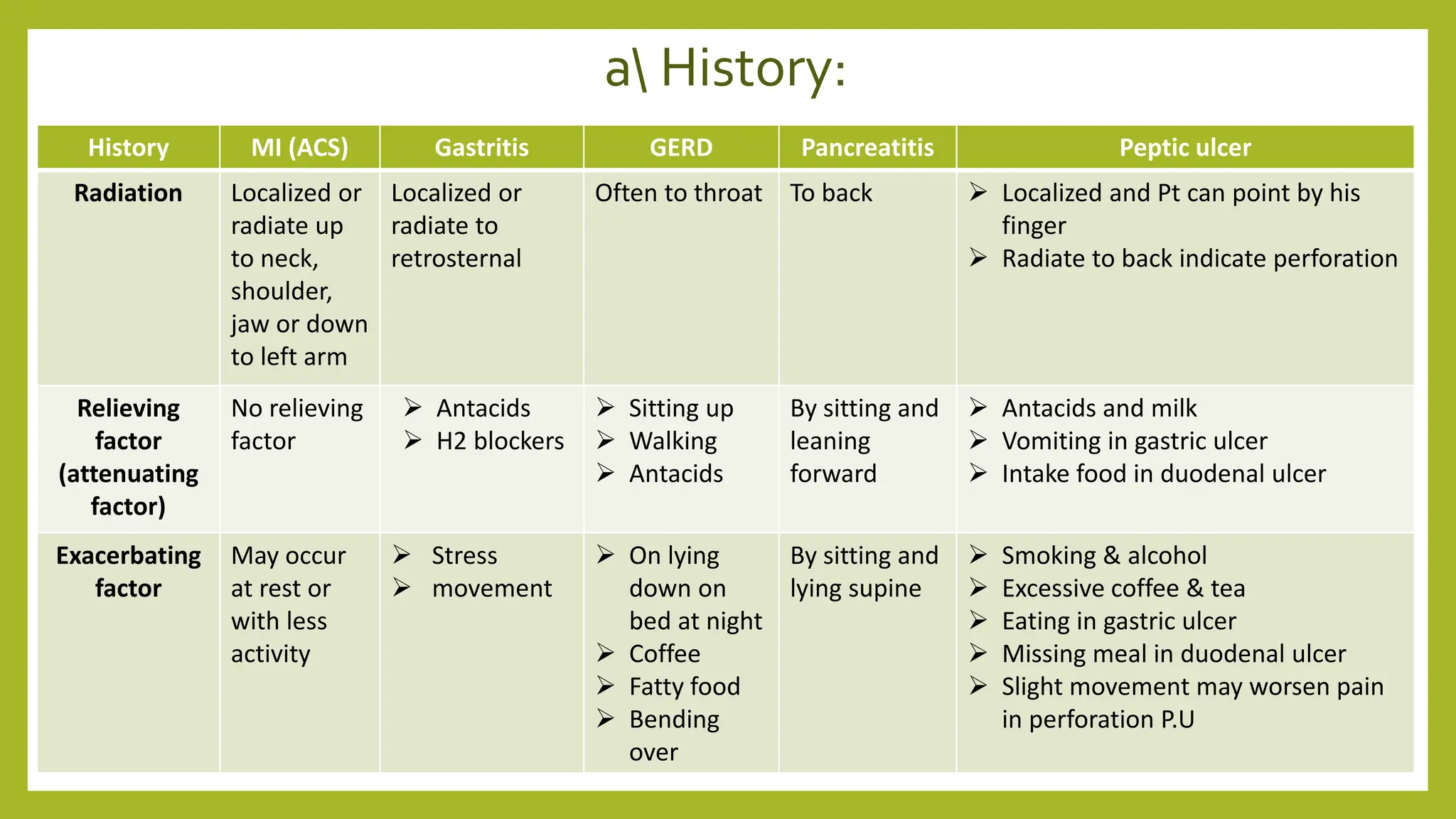 a\ History:

| History | MI (ACS) | Gastritis | GERD | Pancreatitis | Peptic ulcer |
|---|---|---|---|---|---|
| Radiation | Localized or radiate up to neck, shoulder, jaw or down to left arm | Localized or radiate to retrosternal | Often to throat | To back | ➢ Localized and Pt can point by his finger ➢ Radiate to back indicate perforation |
| Relieving factor (attenuating factor) | No relieving factor | ➢ Antacids ➢ H2 blockers | ➢ Sitting up ➢ Walking ➢ Antacids | By sitting and leaning forward | ➢ Antacids and milk ➢ Vomiting in gastric ulcer ➢ Intake food in duodenal ulcer |
| Exacerbating factor | May occur at rest or with less activity | ➢ Stress ➢ movement | ➢ On lying down on bed at night ➢ Coffee ➢ Fatty food ➢ Bending over | By sitting and lying supine | ➢ Smoking & alcohol ➢ Excessive coffee & tea ➢ Eating in gastric ulcer ➢ Missing meal in duodenal ulcer ➢ Slight movement may worsen pain in perforation P.U |